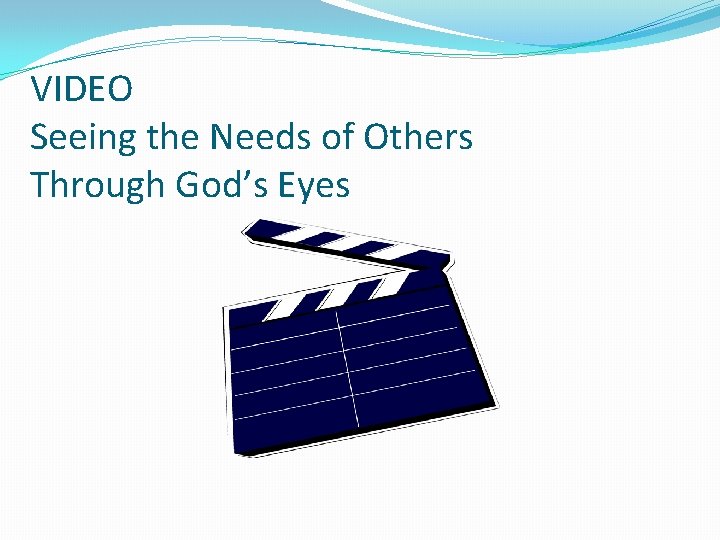 VIDEO
Seeing the Needs of Others
Through God's Eyes